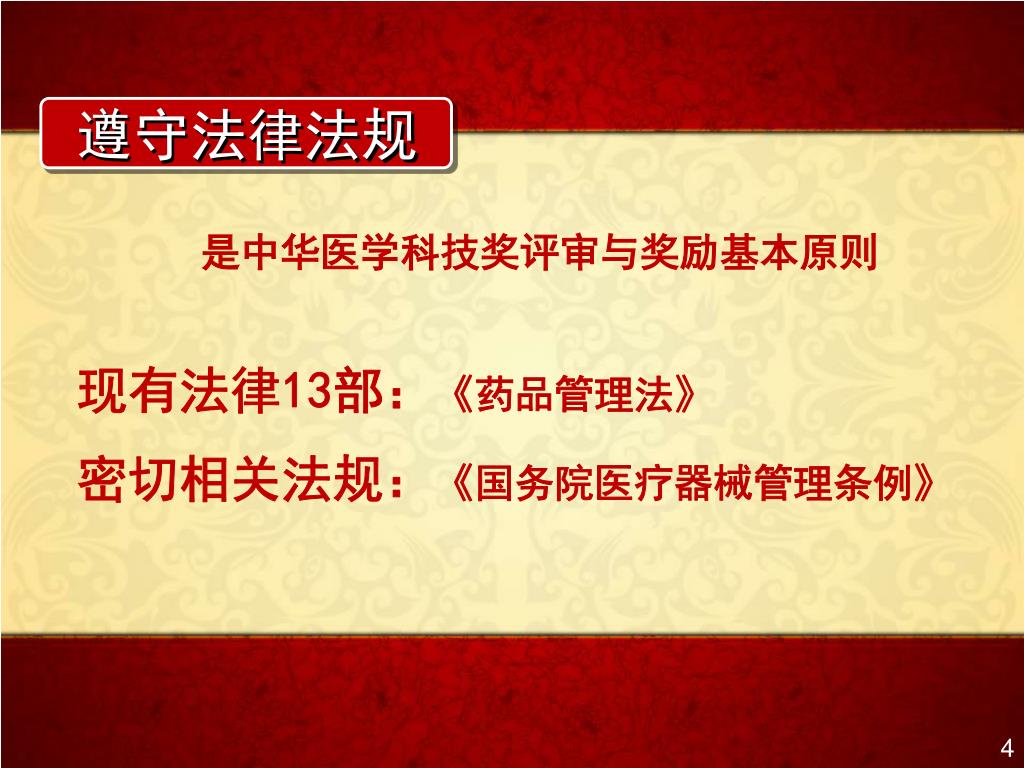 遵守法律法规

是中华医学科技奖评审与奖励基本原则

现有法律13部：《药品管理法》

密切相关法规：《国务院医疗器械管理条例》

4